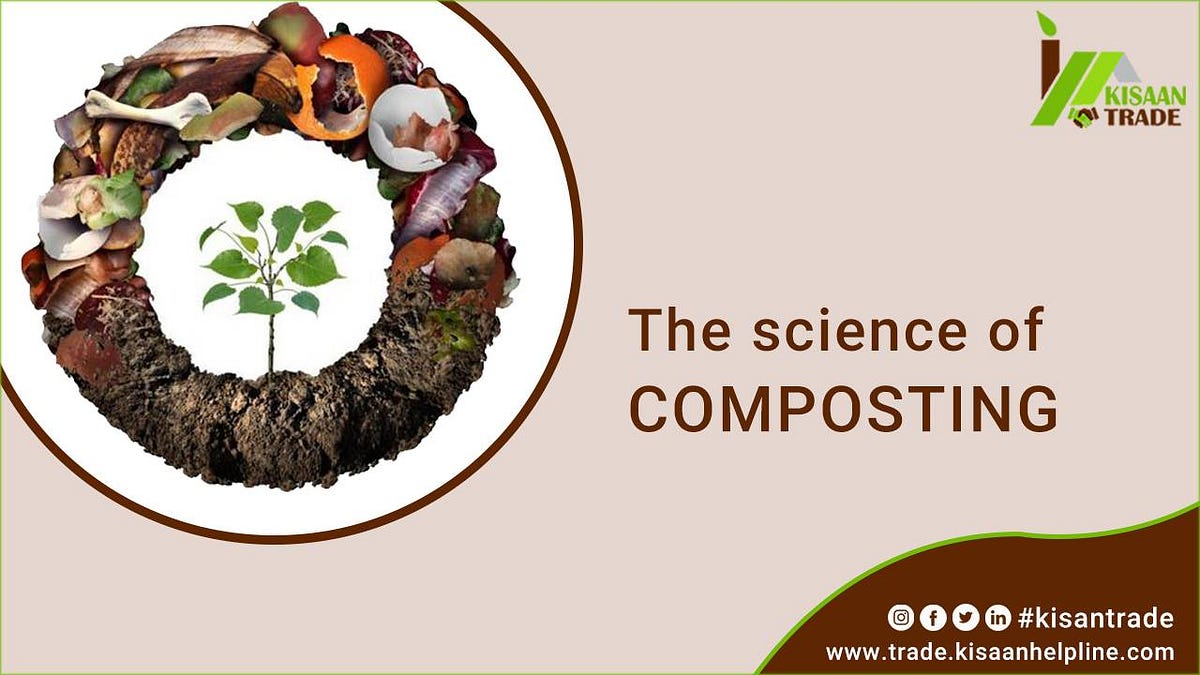 KISAAN TRADE

The science of COMPOSTING

#kisantrade
www.trade.kisaanhelpline.com